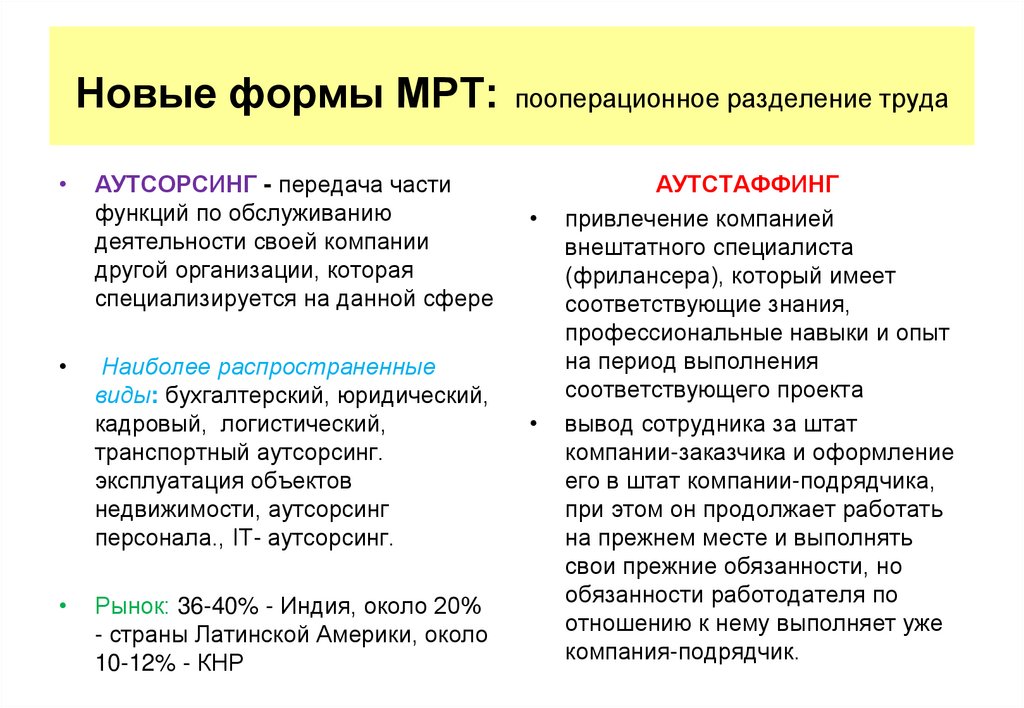 Новые формы МРТ: пооперационное разделение труда

• АУТСОРСИНГ - передача части функций по обслуживанию деятельности своей компании другой организации, которая специализируется на данной сфере

• Наиболее распространенные виды: бухгалтерский, юридический, кадровый, логистический, транспортный аутсорсинг. эксплуатация объектов недвижимости, аутсорсинг персонала., IT- аутсорсинг.

• Рынок: 36-40% - Индия, около 20% - страны Латинской Америки, около 10-12% - КНР

АУТСТАФФИНГ

• привлечение компанией внештатного специалиста (фрилансера), который имеет соответствующие знания, профессиональные навыки и опыт на период выполнения соответствующего проекта

• вывод сотрудника за штат компании-заказчика и оформление его в штат компании-подрядчика, при этом он продолжает работать на прежнем месте и выполнять свои прежние обязанности, но обязанности работодателя по отношению к нему выполняет уже компания-подрядчик.